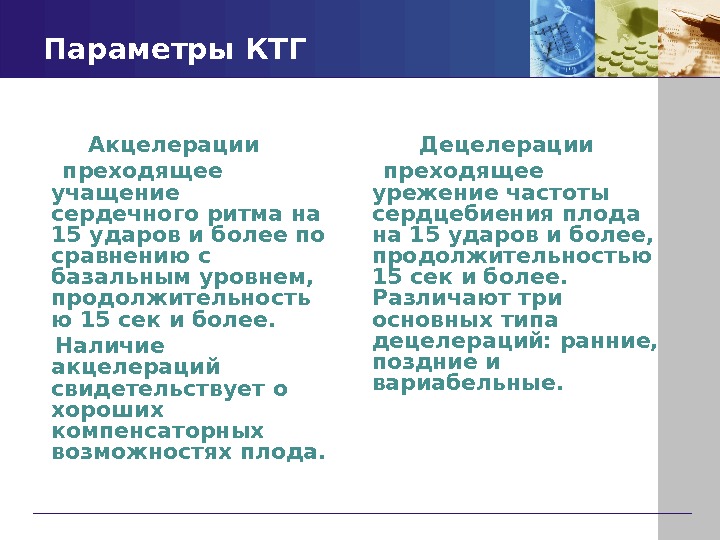 Параметры КТГ

Акцелерации

преходящее учащение сердечного ритма на 15 ударов и более по сравнению с базальным уровнем, продолжительностью 15 сек и более.

Наличие акцелераций свидетельствует о хороших компенсаторных возможностях плода.

Децелерации

преходящее урежение частоты сердцебиения плода на 15 ударов и более, продолжительностью 15 сек и более. Различают три основных типа децелераций: ранние, поздние и вариабельные.